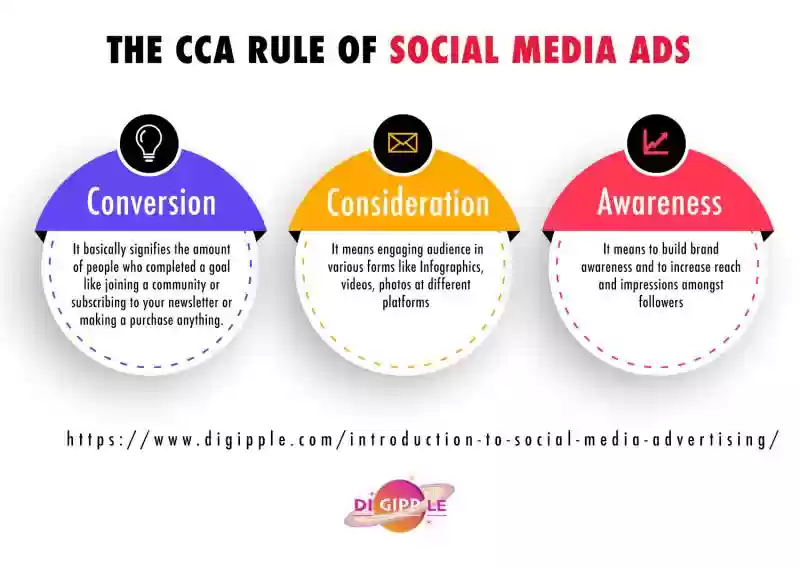 THE CCA RULE OF SOCIAL MEDIA ADS

Conversion

It basically signifies the amount of people who completed a goal like joining a community or subscribing to your newsletter or making a purchase anything.

Consideration

It means engaging audience in various forms like Infographics, videos, photos at different platforms

Awareness

It means to build brand awareness and to increase reach and impressions amongst followers

https://www.digipple.com/introduction-to-social-media-advertising/

DIGIPPLE